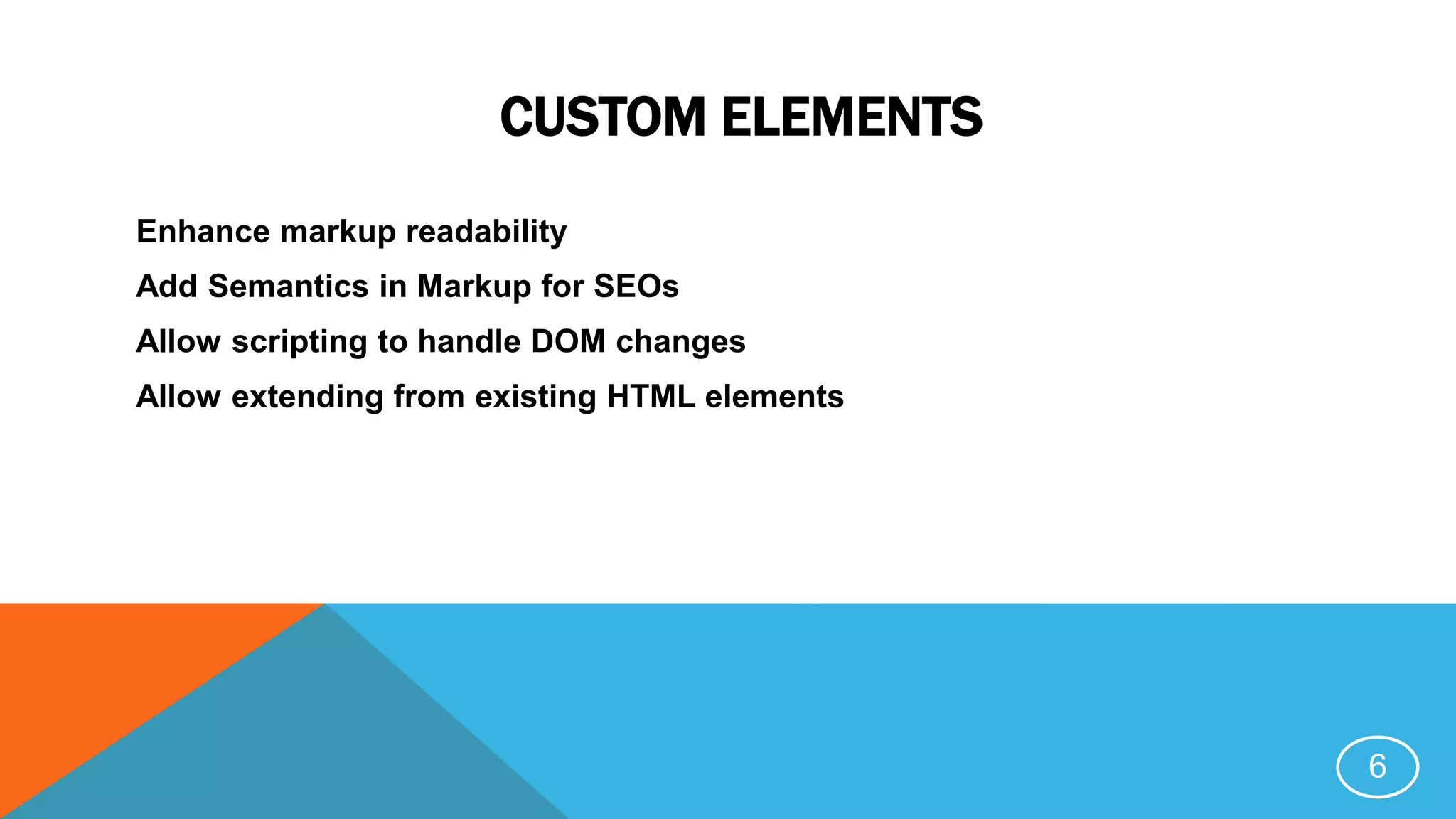 CUSTOM ELEMENTS

Enhance markup readability

Add Semantics in Markup for SEOs

Allow scripting to handle DOM changes

Allow extending from existing HTML elements

6